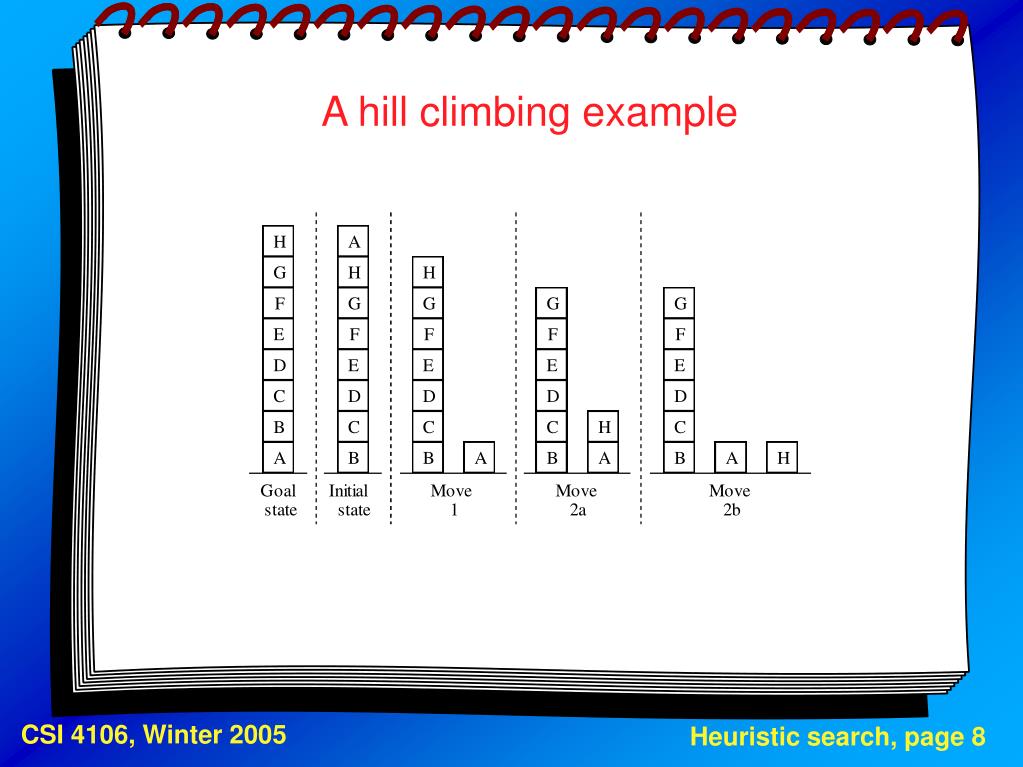 A hill climbing example

H
G
F
E
D
C
B
A
Goal state

A
H
G
F
E
D
C
B
Initial state

H
G
F
E
D
C
B
A
Move 1

G
F
E
D
C
B
H
A
Move 2a

G
F
E
D
C
B
A
H
Move 2b

CSI 4106, Winter 2005

Heuristic search, page 8